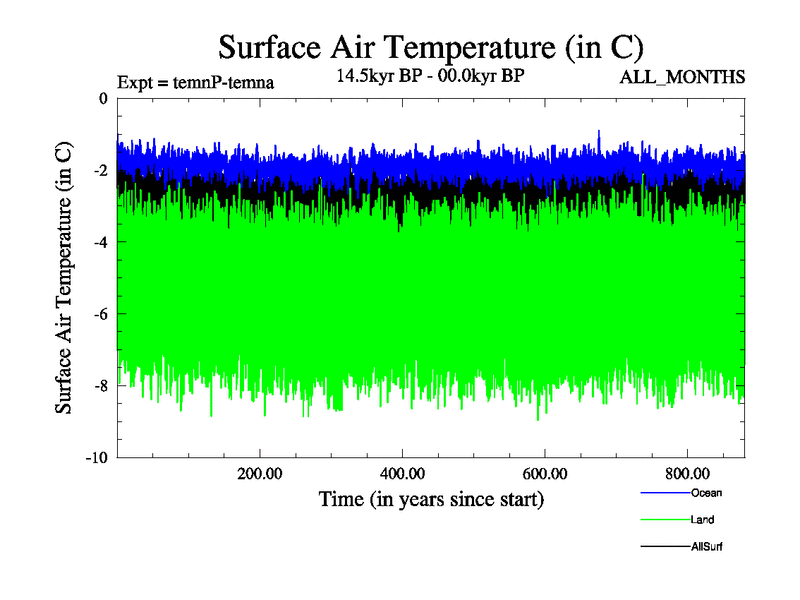 Surface Air Temperature (in C)

Expt = temnP-temna

14.5kyr BP - 00.0kyr BP

ALL_MONTHS

Surface Air Temperature (in C)

0
-2
-4
-6
-8
-10

200.00
400.00
600.00
800.00

Time (in years since start)

Ocean
Land
AllSurf